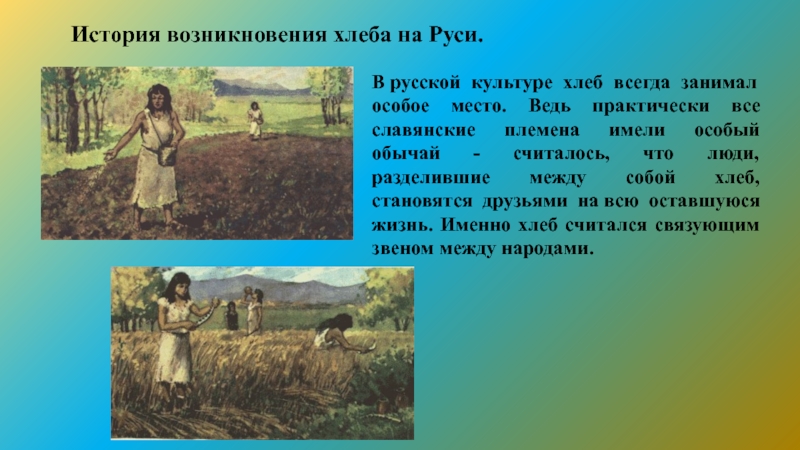 История возникновения хлеба на Руси.

В русской культуре хлеб всегда занимал особое место. Ведь практически все славянские племена имели особый обычай - считалось, что люди, разделившие между собой хлеб, становятся друзьями на всю оставшуюся жизнь. Именно хлеб считался связующим звеном между народами.